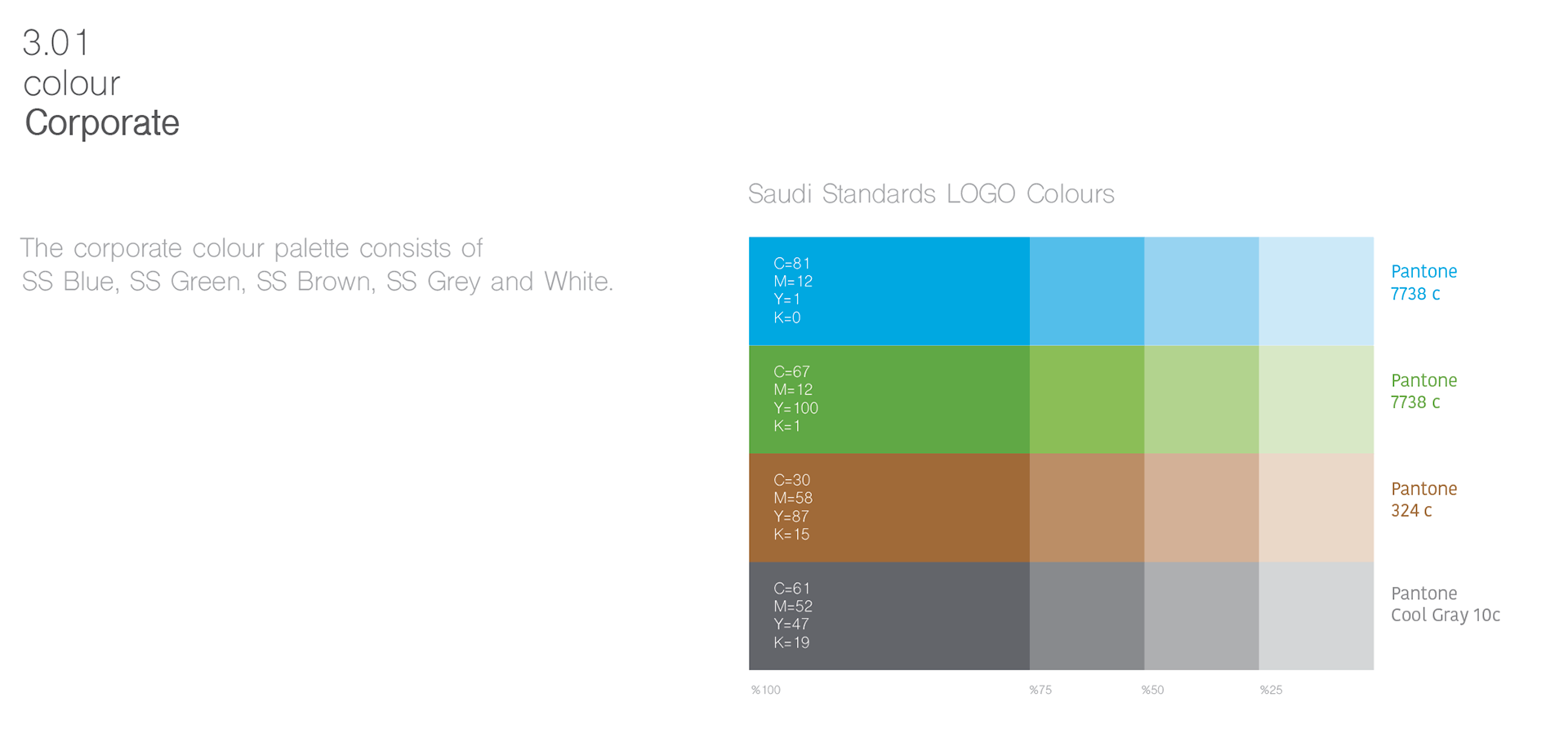 3.01
colour
Corporate

The corporate colour palette consists of SS Blue, SS Green, SS Brown, SS Grey and White.

Saudi Standards LOGO Colours

C=81
M=12
Y=1
K=0

Pantone
7738 c

C=67
M=12
Y=100
K=1

Pantone
7738 c

C=30
M=58
Y=87
K=15

Pantone
324 c

C=61
M=52
Y=47
K=19

Pantone
Cool Gray 10c

%100 %75 %50 %25